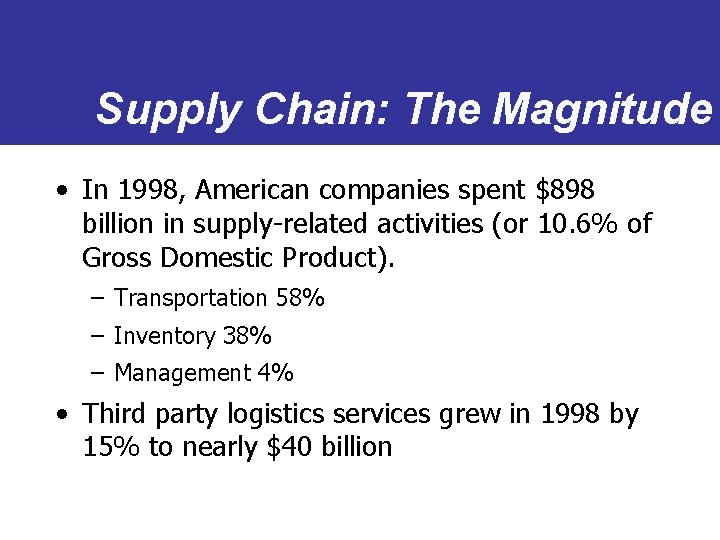 Supply Chain: The Magnitude

• In 1998, American companies spent \$898 billion in supply-related activities (or 10.6% of Gross Domestic Product).

– Transportation 58%

– Inventory 38%

– Management 4%

• Third party logistics services grew in 1998 by 15% to nearly \$40 billion